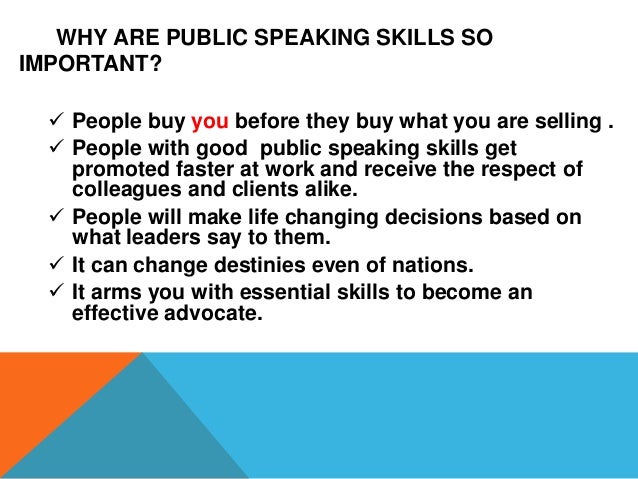 WHY ARE PUBLIC SPEAKING SKILLS SO IMPORTANT?

✓ People buy you before they buy what you are selling .
✓ People with good public speaking skills get promoted faster at work and receive the respect of colleagues and clients alike.
✓ People will make life changing decisions based on what leaders say to them.
✓ It can change destinies even of nations.
✓ It arms you with essential skills to become an effective advocate.